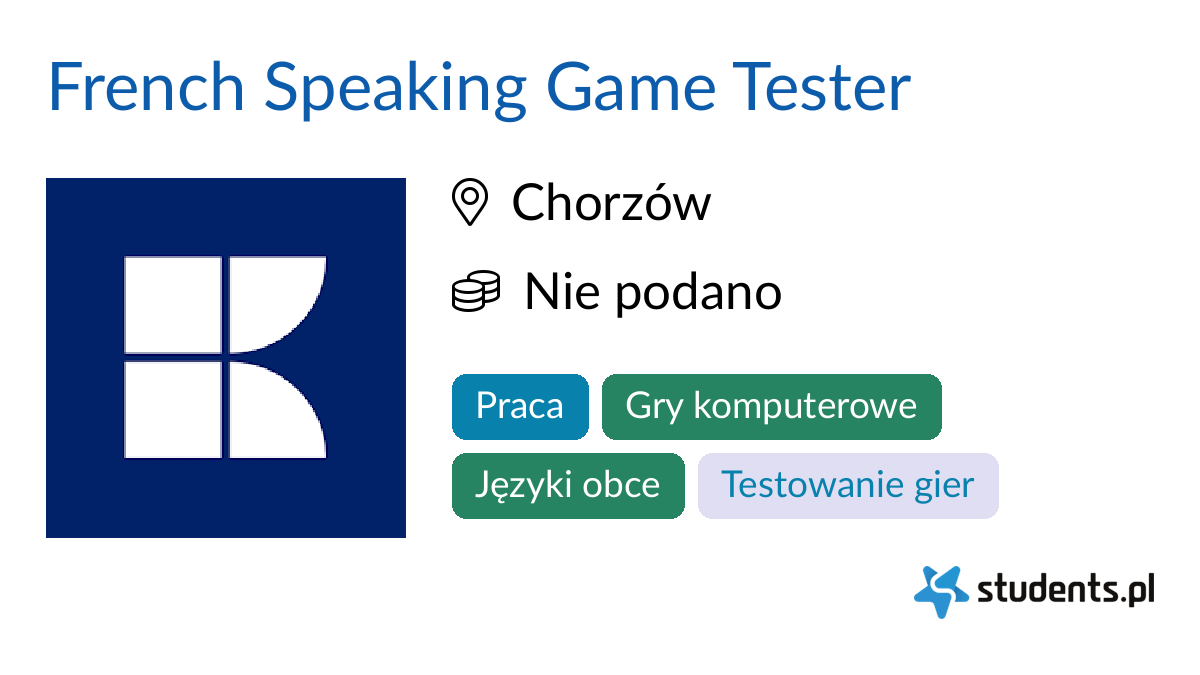 French Speaking Game Tester

Chorzów

Nie podano

Praca

Gry komputerowe

Języki obce

Testowanie gier

students.pl